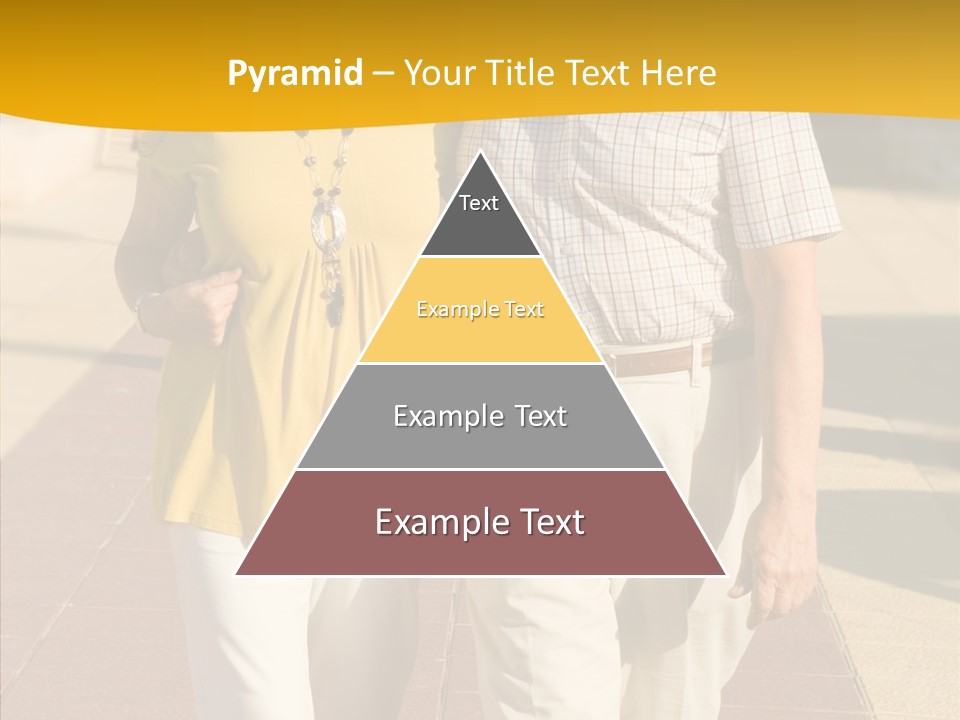 Pyramid – Your Title Text Here

Text

Example Text

Example Text

Example Text